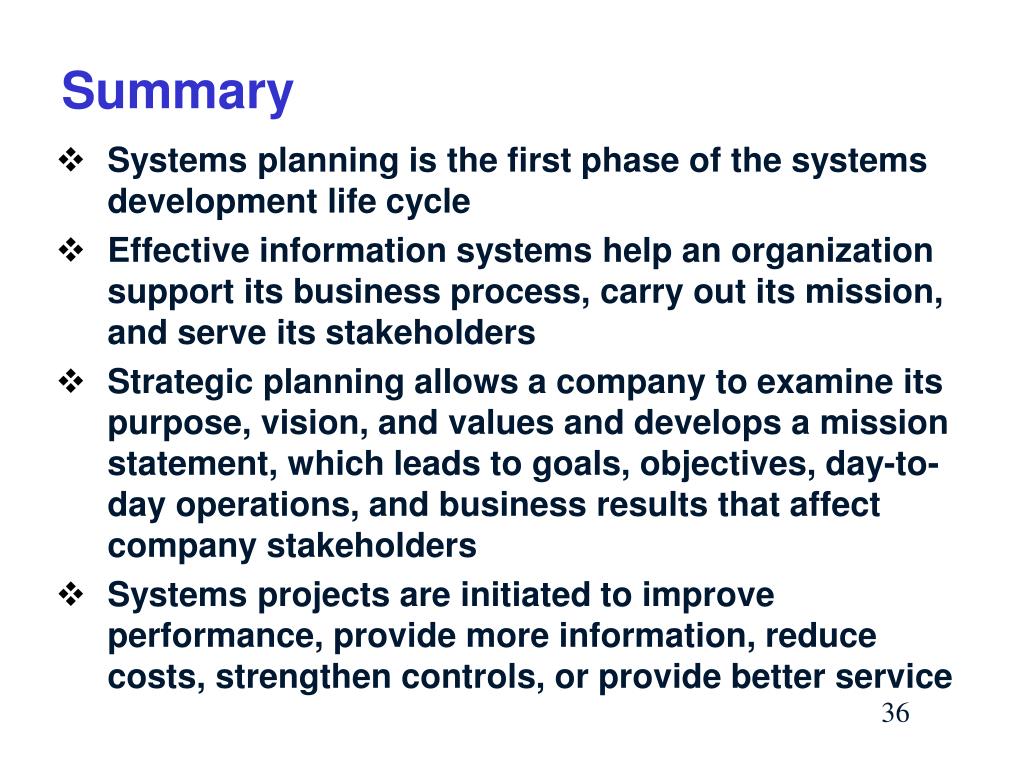 Summary

❖ Systems planning is the first phase of the systems development life cycle

❖ Effective information systems help an organization support its business process, carry out its mission, and serve its stakeholders

❖ Strategic planning allows a company to examine its purpose, vision, and values and develops a mission statement, which leads to goals, objectives, day-to-day operations, and business results that affect company stakeholders

❖ Systems projects are initiated to improve performance, provide more information, reduce costs, strengthen controls, or provide better service

36